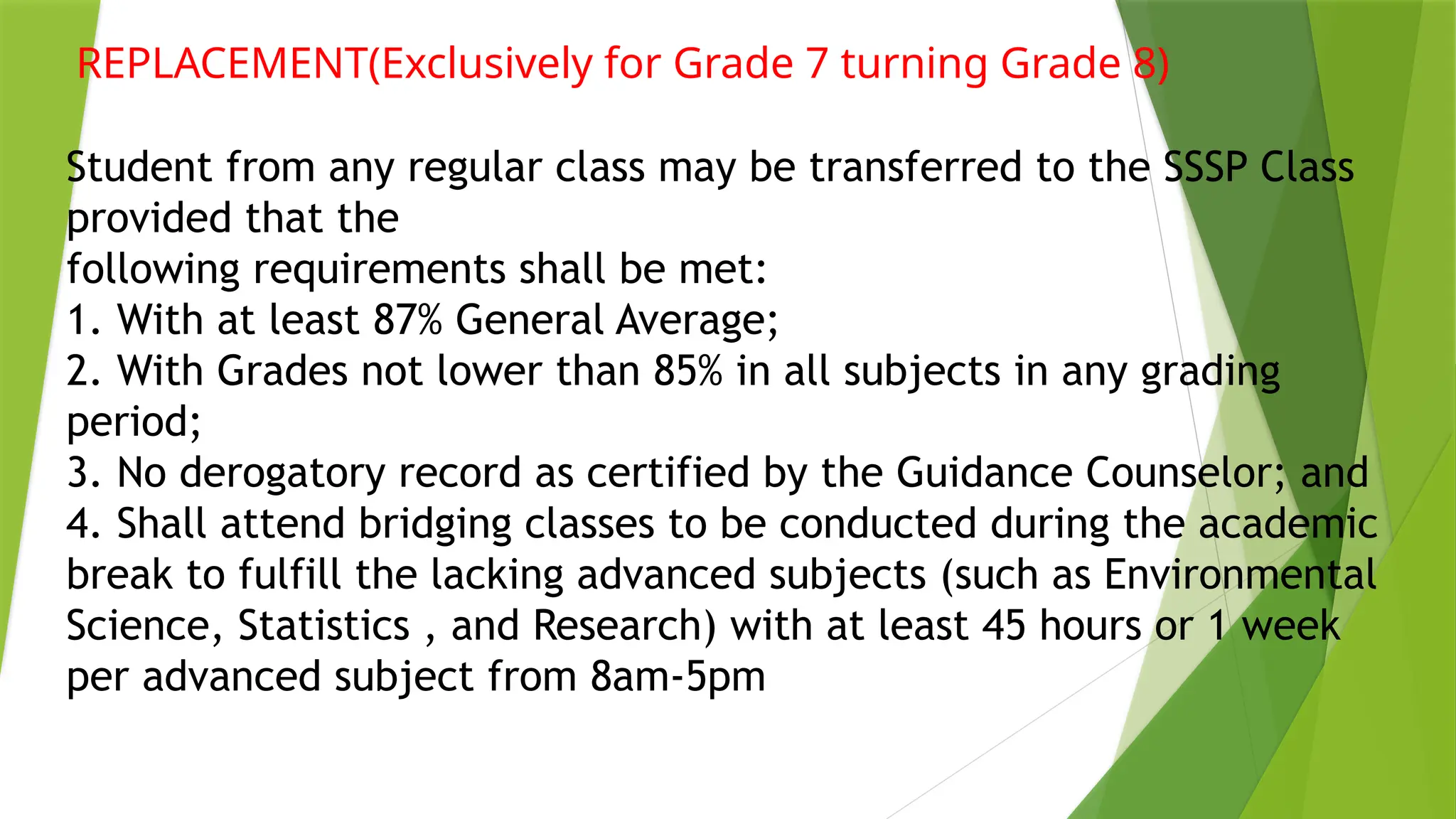 REPLACEMENT(Exclusively for Grade 7 turning Grade 8)

Student from any regular class may be transferred to the SSSP Class provided that the
following requirements shall be met:
1. With at least 87% General Average;
2. With Grades not lower than 85% in all subjects in any grading period;
3. No derogatory record as certified by the Guidance Counselor; and
4. Shall attend bridging classes to be conducted during the academic break to fulfill the lacking advanced subjects (such as Environmental Science, Statistics , and Research) with at least 45 hours or 1 week per advanced subject from 8am-5pm